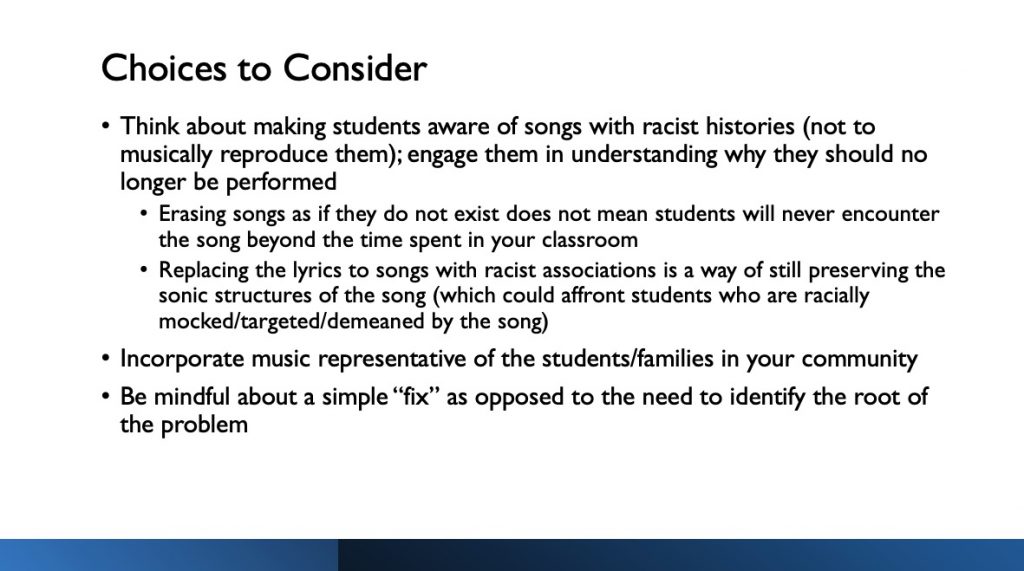 Choices to Consider

• Think about making students aware of songs with racist histories (not to musically reproduce them); engage them in understanding why they should no longer be performed

  • Erasing songs as if they do not exist does not mean students will never encounter the song beyond the time spent in your classroom

  • Replacing the lyrics to songs with racist associations is a way of still preserving the sonic structures of the song (which could affront students who are racially mocked/targeted/demeaned by the song)

• Incorporate music representative of the students/families in your community

• Be mindful about a simple "fix" as opposed to the need to identify the root of the problem